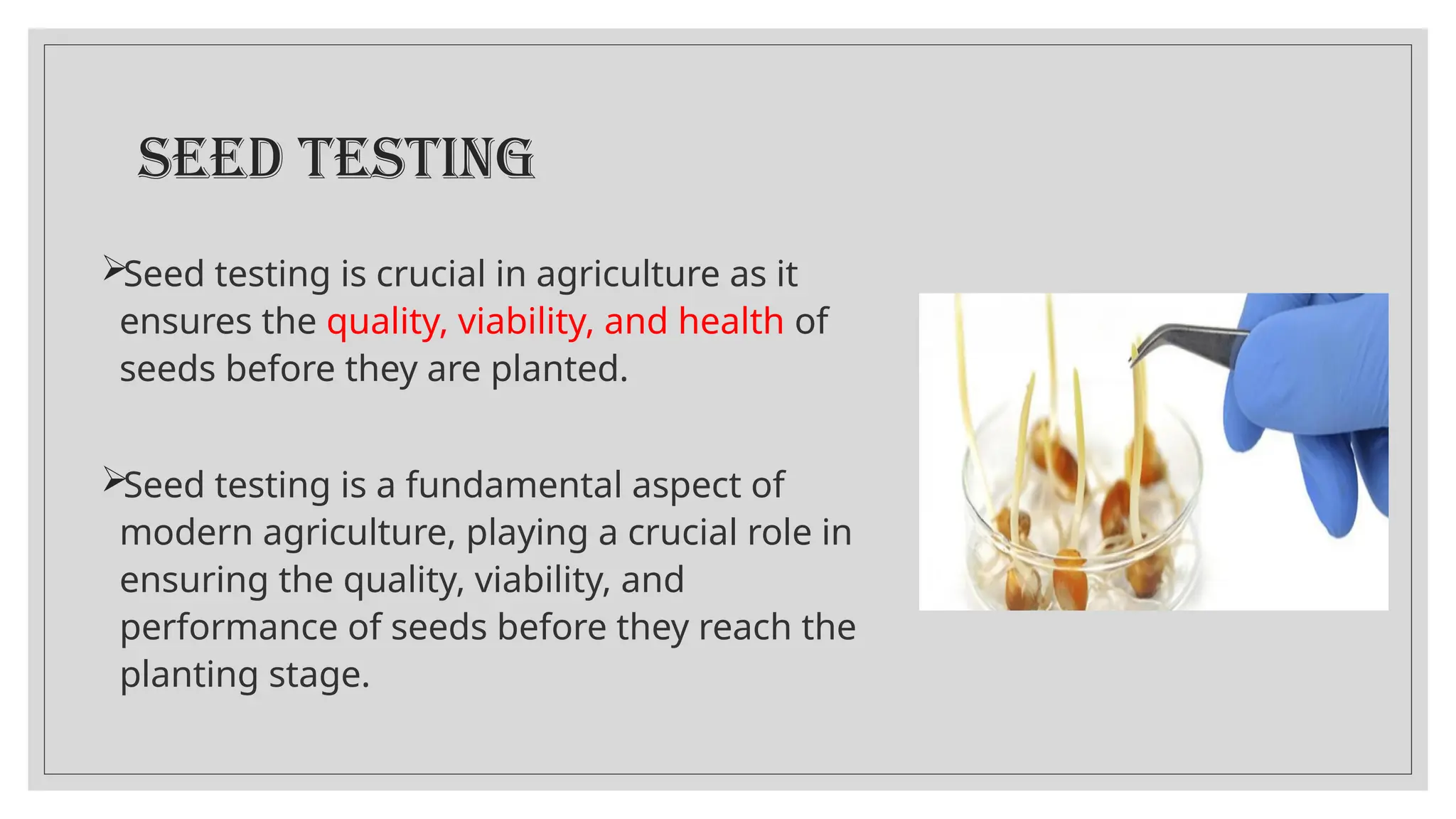 SEED TESTING

➢Seed testing is crucial in agriculture as it ensures the quality, viability, and health of seeds before they are planted.

➢Seed testing is a fundamental aspect of modern agriculture, playing a crucial role in ensuring the quality, viability, and performance of seeds before they reach the planting stage.